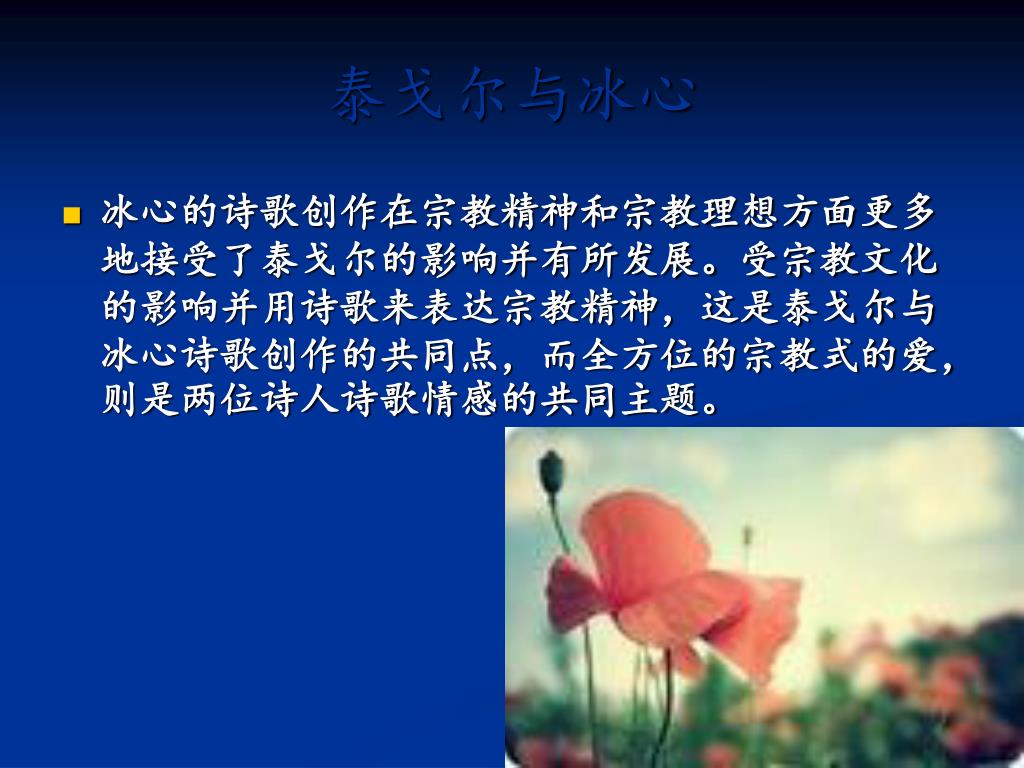 泰戈尔与冰心

冰心的诗歌创作在宗教精神和宗教理想方面更多地接受了泰戈尔的影响并有所发展。受宗教文化的影响并用诗歌来表达宗教精神，这是泰戈尔与冰心诗歌创作的共同点，而全方位的宗教式的爱，则是两位诗人诗歌情感的共同主题。